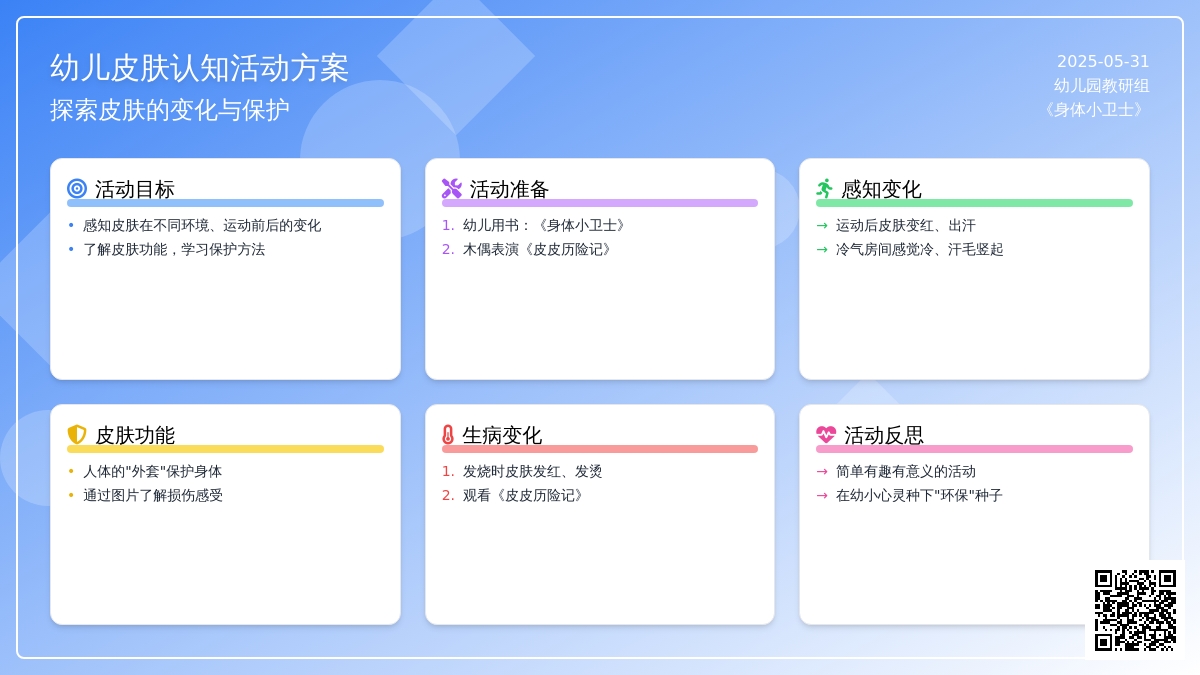 幼儿皮肤认知活动方案
探索皮肤的变化与保护

2025-05-31
幼儿园教研组
《身体小卫士》

活动目标
• 感知皮肤在不同环境、运动前后的变化
• 了解皮肤功能，学习保护方法

活动准备
1. 幼儿用书：《身体小卫士》
2. 木偶表演《皮皮历险记》

感知变化
→ 运动后皮肤变红、出汗
→ 冷气房间感觉冷、汗毛竖起

皮肤功能
• 人体的"外套"保护身体
• 通过图片了解损伤感受

生病变化
1. 发烧时皮肤发红、发烫
2. 观看《皮皮历险记》

活动反思
→ 简单有趣有意义的活动
→ 在幼小心灵种下"环保"种子